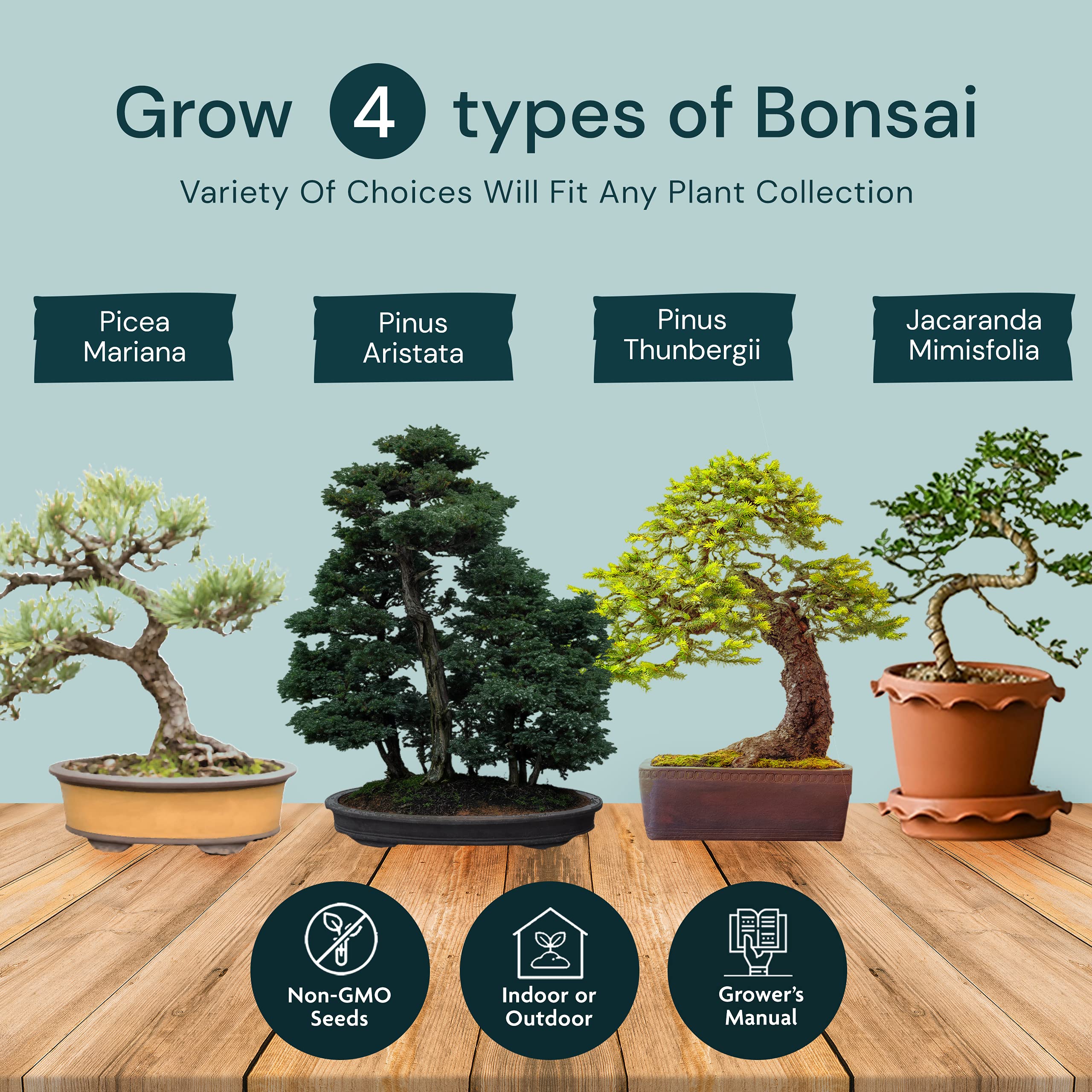 Grow 4 types of Bonsai

Variety Of Choices Will Fit Any Plant Collection

Picea Mariana

Pinus Aristata

Pinus Thunbergii

Jacaranda Mimisfolia

Non-GMO Seeds

Indoor or Outdoor

Grower's Manual